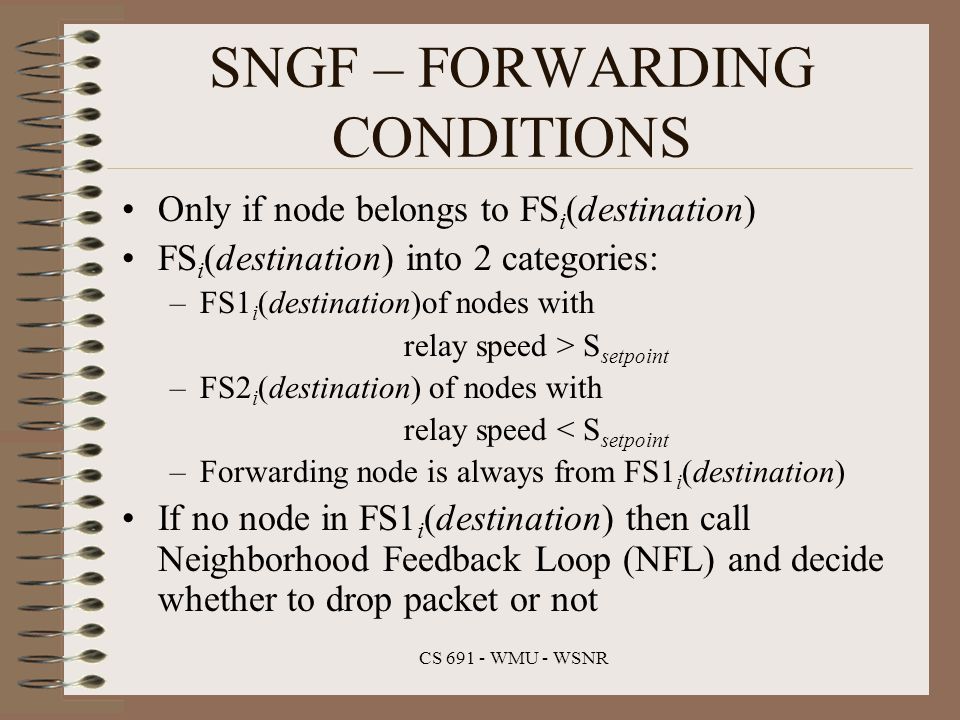 SNGF – FORWARDING CONDITIONS

• Only if node belongs to $FS_i$(*destination*)
• $FS_i$(*destination*) into 2 categories:
  – $FS1_i$(*destination*)of nodes with relay speed > $S_{setpoint}$
  – $FS2_i$(*destination*) of nodes with relay speed < $S_{setpoint}$
  – Forwarding node is always from $FS1_i$(*destination*)
• If no node in $FS1_i$(*destination*) then call Neighborhood Feedback Loop (NFL) and decide whether to drop packet or not

CS 691 - WMU - WSNR